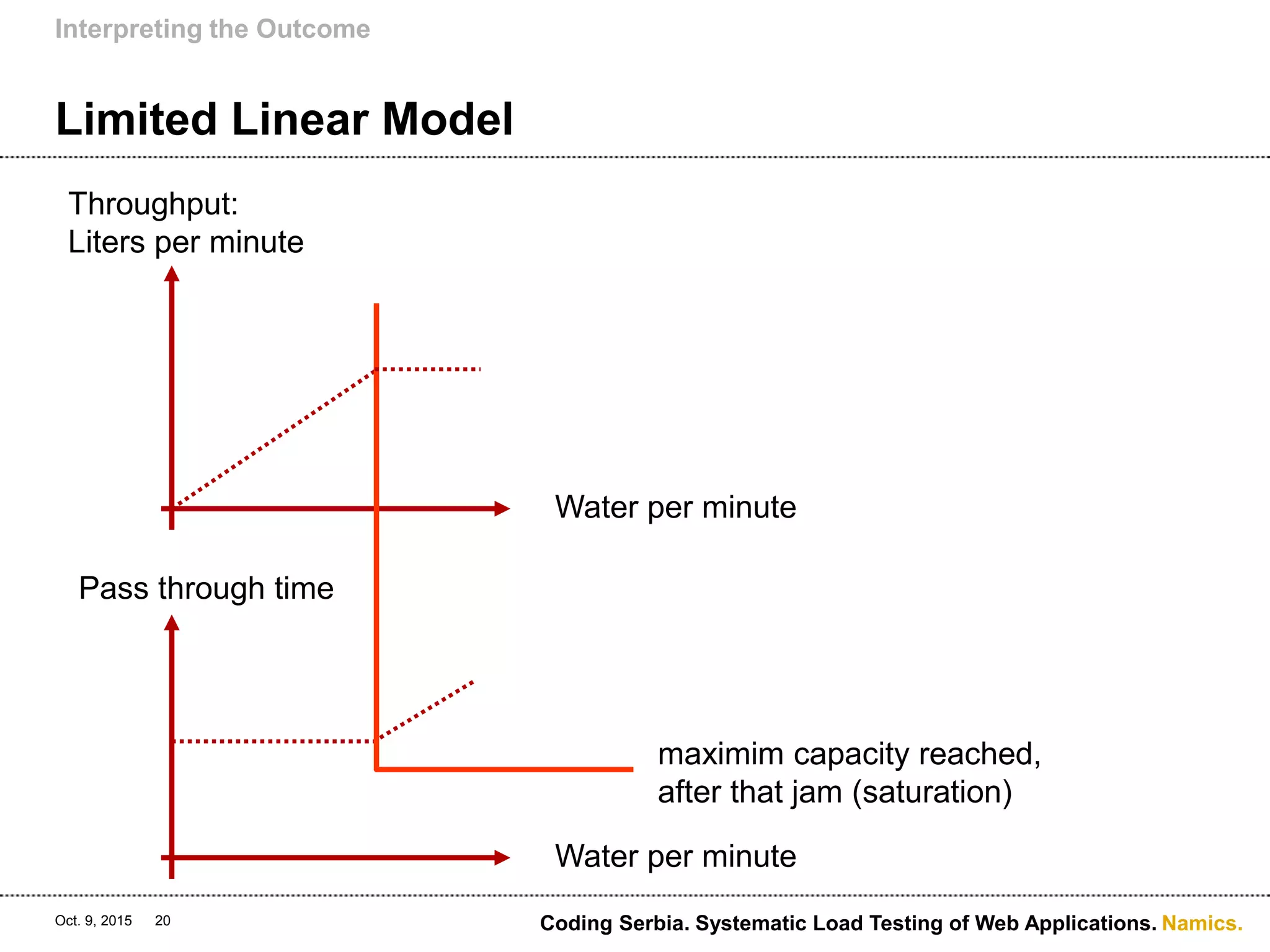 Interpreting the Outcome

Limited Linear Model

Throughput:
Liters per minute

Water per minute

Pass through time

maximim capacity reached, after that jam (saturation)

Water per minute

Oct. 9, 2015 20

Coding Serbia. Systematic Load Testing of Web Applications. Namics.